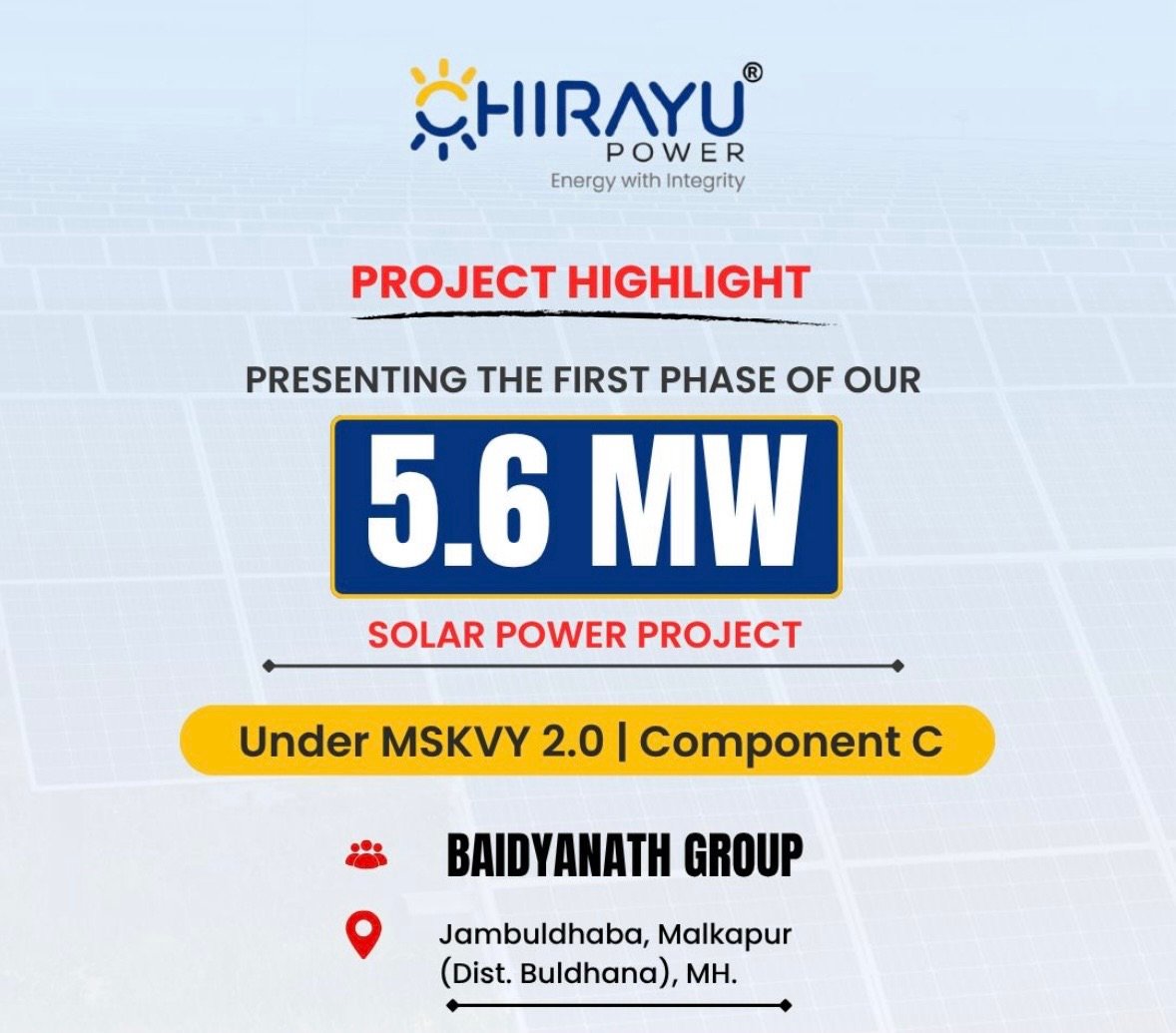 CHIRAYU®
POWER
Energy with Integrity

PROJECT HIGHLIGHT

PRESENTING THE FIRST PHASE OF OUR

5.6 MW

SOLAR POWER PROJECT

Under MSKVY 2.0 | Component C

BAIDYANATH GROUP

Jambuldhaba, Malkapur (Dist. Buldhana), MH.